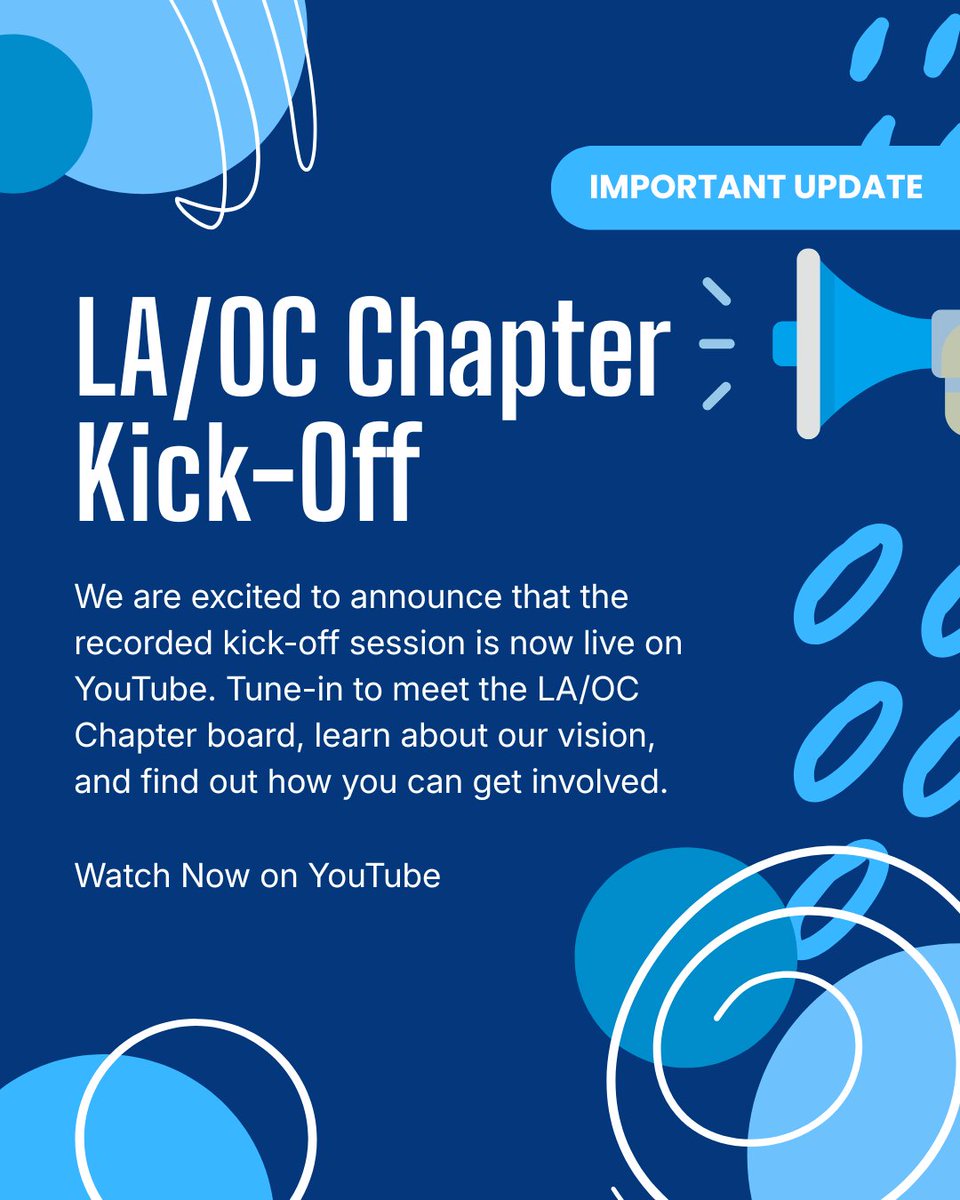 IMPORTANT UPDATE

LA/OC Chapter Kick-Off

We are excited to announce that the recorded kick-off session is now live on YouTube. Tune-in to meet the LA/OC Chapter board, learn about our vision, and find out how you can get involved.

Watch Now on YouTube